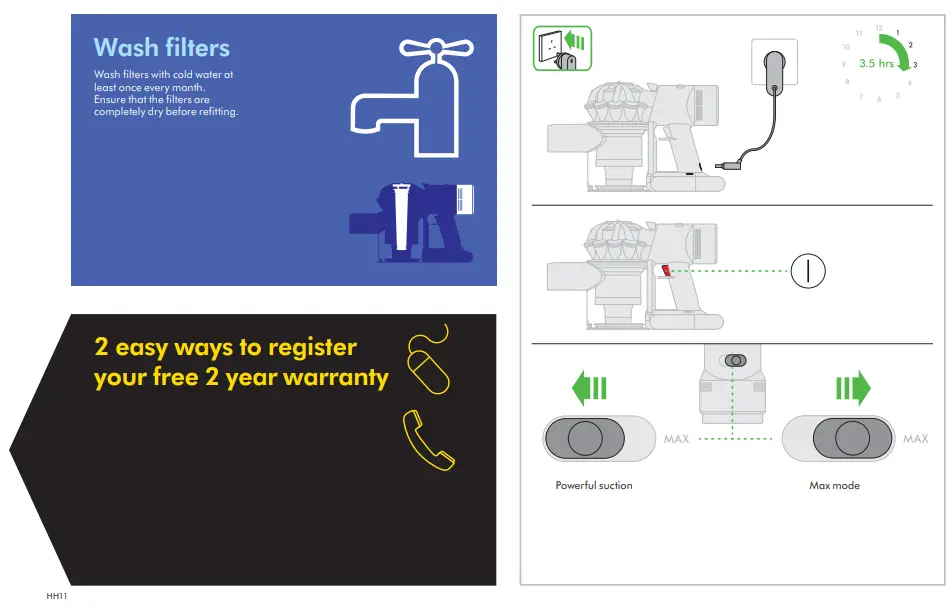 Wash filters

Wash filters with cold water at least once every month. Ensure that the filters are completely dry before refitting.

2 easy ways to register your free 2 year warranty

HH11

12 1 2 3 4 5 6 7 8 9 10 11

3.5 hrs

MAX

MAX

Powerful suction

Max mode